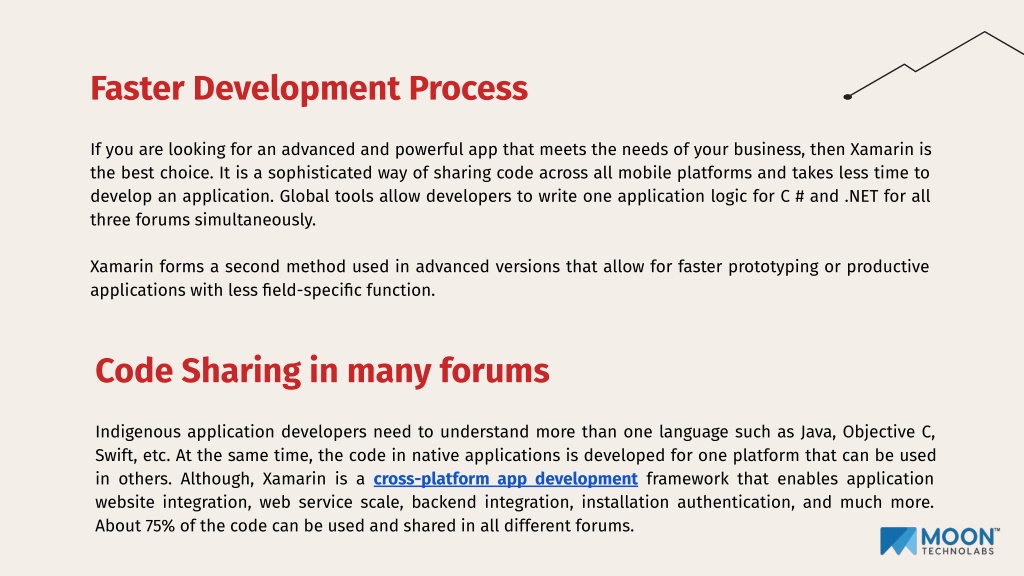 Faster Development Process

If you are looking for an advanced and powerful app that meets the needs of your business, then Xamarin is the best choice. It is a sophisticated way of sharing code across all mobile platforms and takes less time to develop an application. Global tools allow developers to write one application logic for C # and .NET for all three forums simultaneously.

Xamarin forms a second method used in advanced versions that allow for faster prototyping or productive applications with less field-specific function.

Code Sharing in many forums

Indigenous application developers need to understand more than one language such as Java, Objective C, Swift, etc. At the same time, the code in native applications is developed for one platform that can be used in others. Although, Xamarin is a cross-platform app development framework that enables application website integration, web service scale, backend integration, installation authentication, and much more. About 75% of the code can be used and shared in all different forums.

MOON™ TECHNOLABS